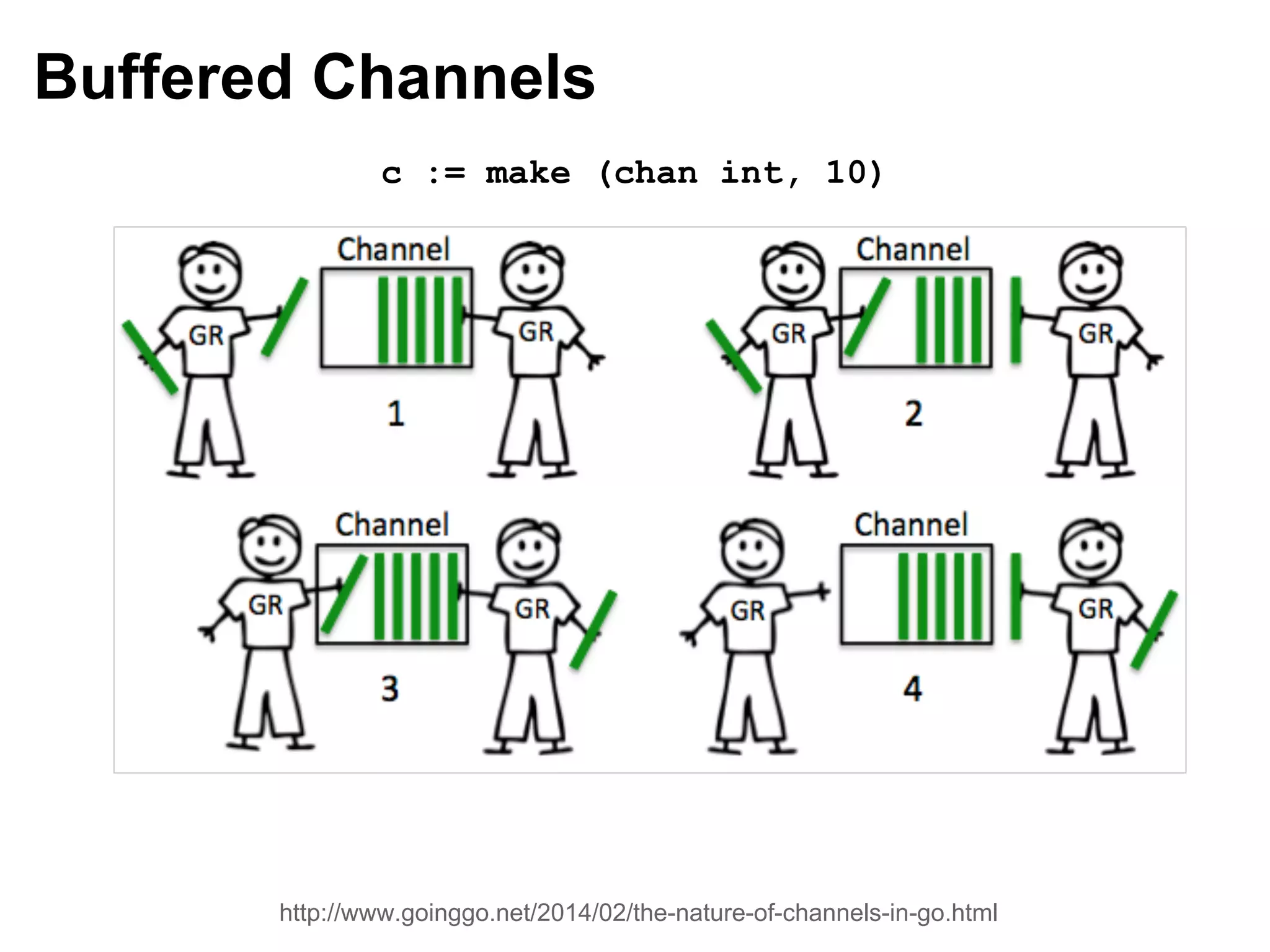 Buffered Channels

c := make (chan int, 10)

Channel

GR

GR

1

Channel

GR

GR

2

Channel

GR

GR

3

Channel

GR

GR

4

http://www.goinggo.net/2014/02/the-nature-of-channels-in-go.html